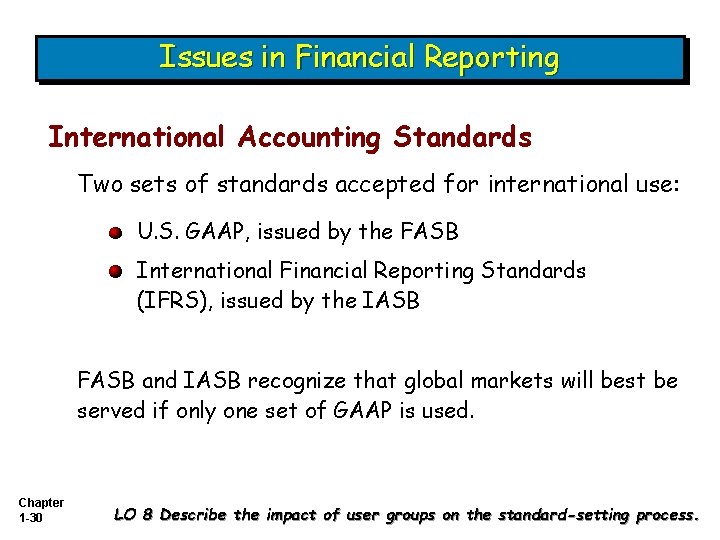 Issues in Financial Reporting

International Accounting Standards

Two sets of standards accepted for international use:

U.S. GAAP, issued by the FASB

International Financial Reporting Standards (IFRS), issued by the IASB

FASB and IASB recognize that global markets will best be served if only one set of GAAP is used.

Chapter 1-30

LO 8 Describe the impact of user groups on the standard-setting process.